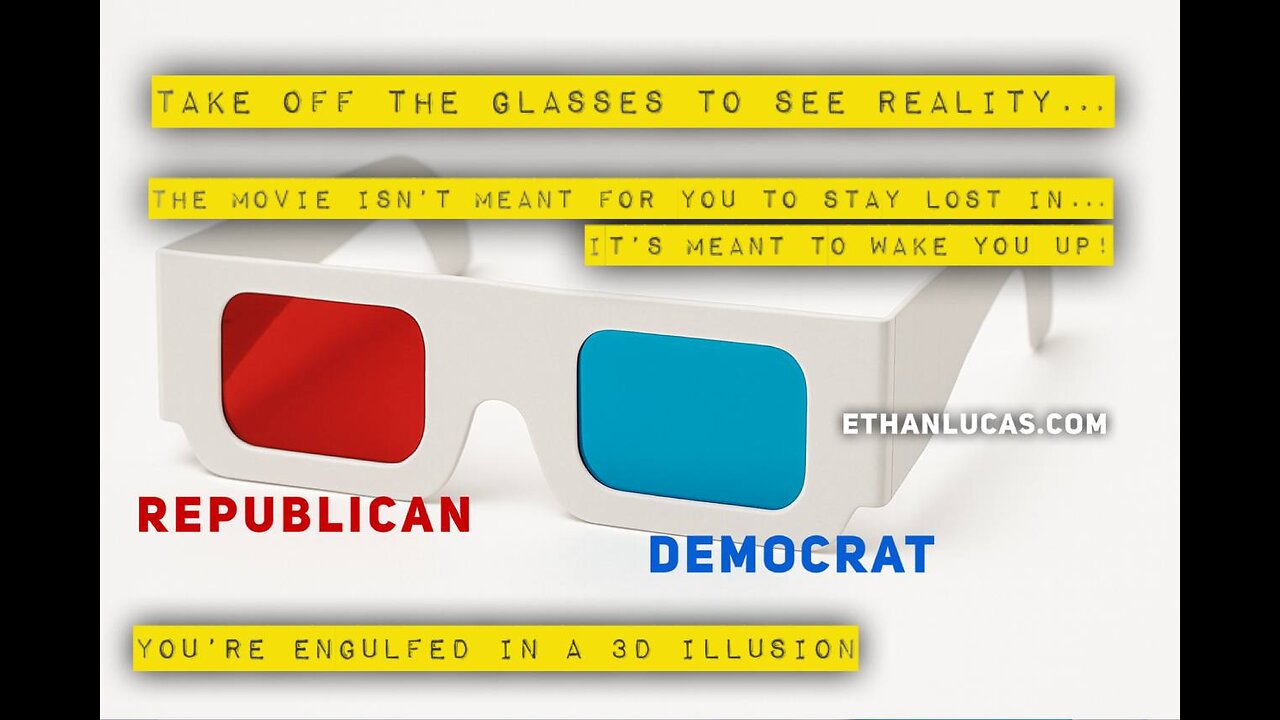 TAKE OFF THE GLASSES TO SEE REALITY...

THE MOVIE ISN'T MEANT FOR YOU TO STAY LOST IN...
IT'S MEANT TO WAKE YOU UP!

ETHANLUCAS.COM

REPUBLICAN

DEMOCRAT

YOU'RE ENGULFED IN A 3D ILLUSION